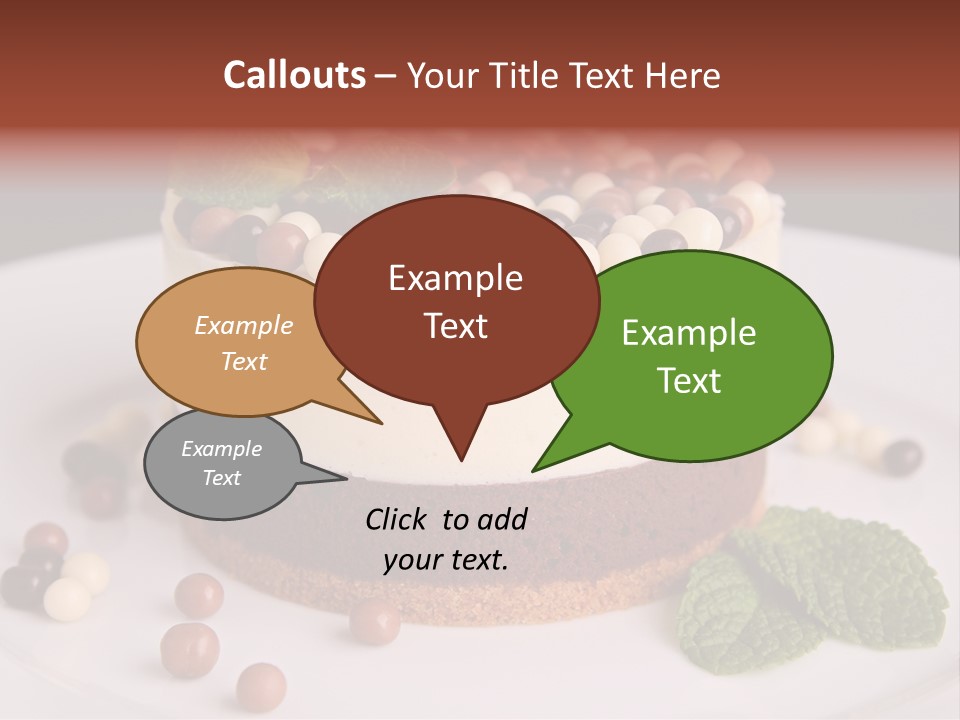 Callouts – Your Title Text Here

Example Text

Example Text

Example Text

Example Text

Click to add your text.